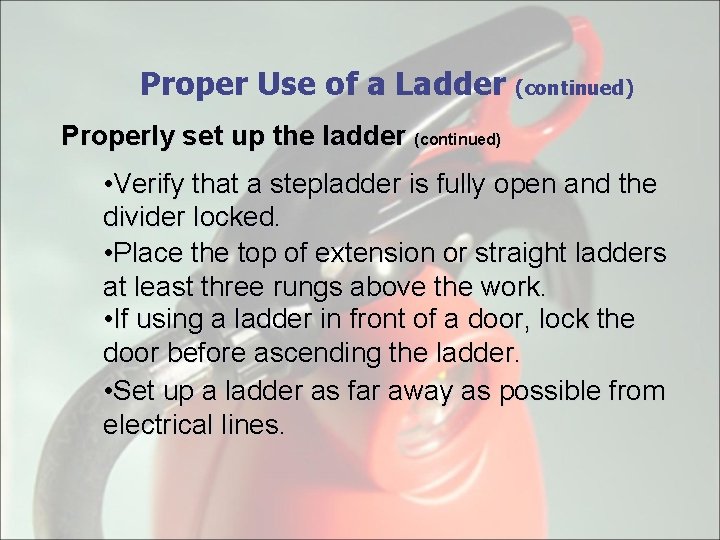 Proper Use of a Ladder (continued)

Properly set up the ladder (continued)

•Verify that a stepladder is fully open and the divider locked.

•Place the top of extension or straight ladders at least three rungs above the work.

•If using a ladder in front of a door, lock the door before ascending the ladder.

•Set up a ladder as far away as possible from electrical lines.